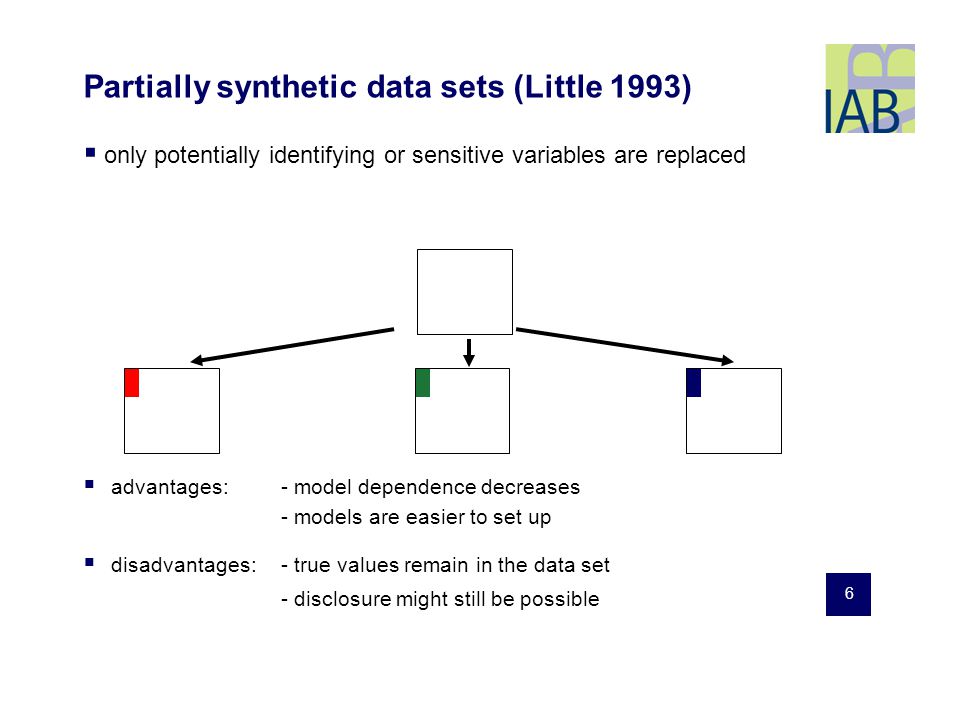 Partially synthetic data sets (Little 1993)

IAB

▪ only potentially identifying or sensitive variables are replaced

▪ advantages: - model dependence decreases
- models are easier to set up

▪ disadvantages: - true values remain in the data set
- disclosure might still be possible

6